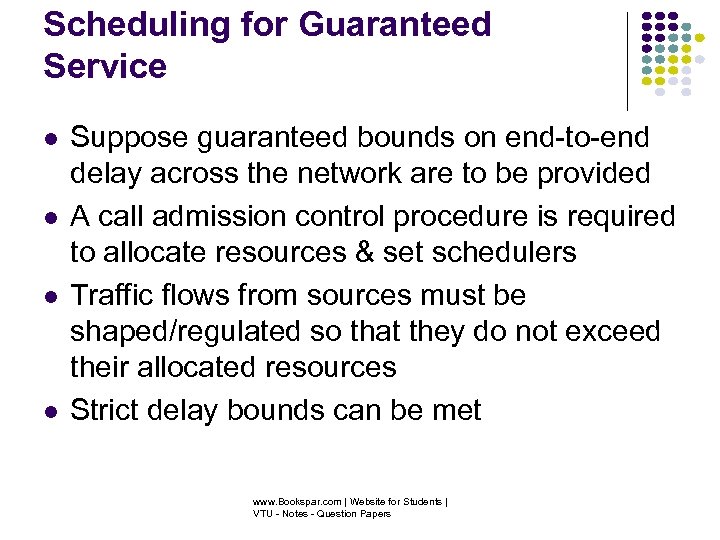 Scheduling for Guaranteed Service

- Suppose guaranteed bounds on end-to-end delay across the network are to be provided
- A call admission control procedure is required to allocate resources & set schedulers
- Traffic flows from sources must be shaped/regulated so that they do not exceed their allocated resources
- Strict delay bounds can be met

www.Bookspar.com | Website for Students | VTU - Notes - Question Papers